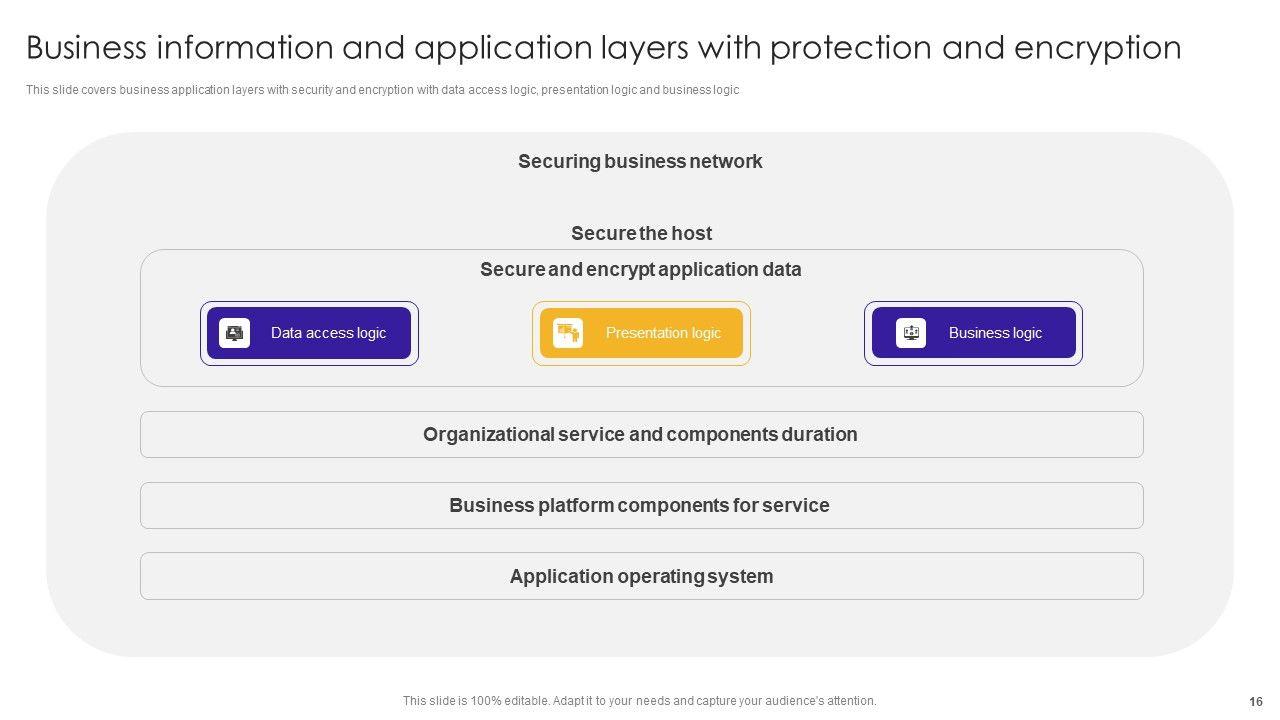 Business information and application layers with protection and encryption

This slide covers business application layers with security and encryption with data access logic, presentation logic and business logic

Securing business network

Secure the host

Secure and encrypt application data

Data access logic

Presentation logic

Business logic

Organizational service and components duration

Business platform components for service

Application operating system

This slide is 100% editable. Adapt it to your needs and capture your audience's attention.

16